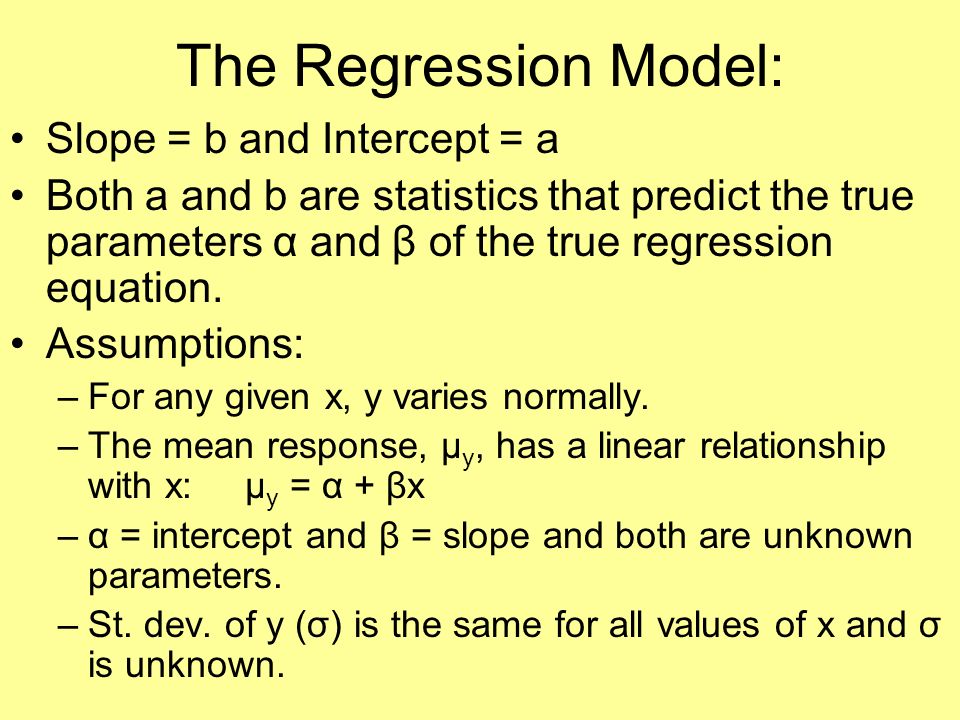 The Regression Model:

• Slope = b and Intercept = a

• Both a and b are statistics that predict the true parameters α and β of the true regression equation.

• Assumptions:

– For any given x, y varies normally.

– The mean response, $\mu_y$, has a linear relationship with x: $\mu_y = \alpha + \beta x$

– α = intercept and β = slope and both are unknown parameters.

– St. dev. of y (σ) is the same for all values of x and σ is unknown.